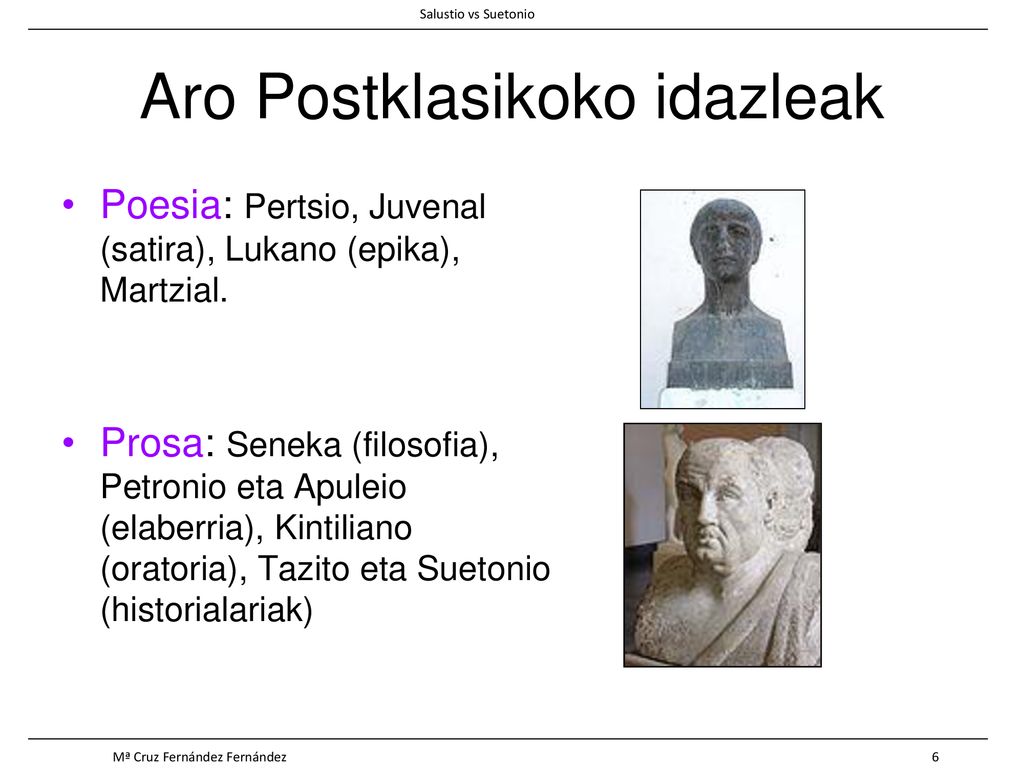 Salustio vs Suetonio

Aro Postklasikoko idazleak

• Poesia: Pertsio, Juvenal (satira), Lukano (epika), Martzial.

• Prosa: Seneka (filosofia), Petronio eta Apuleio (elaberria), Kintiliano (oratoria), Tazito eta Suetonio (historialariak)

Mª Cruz Fernández Fernández

6